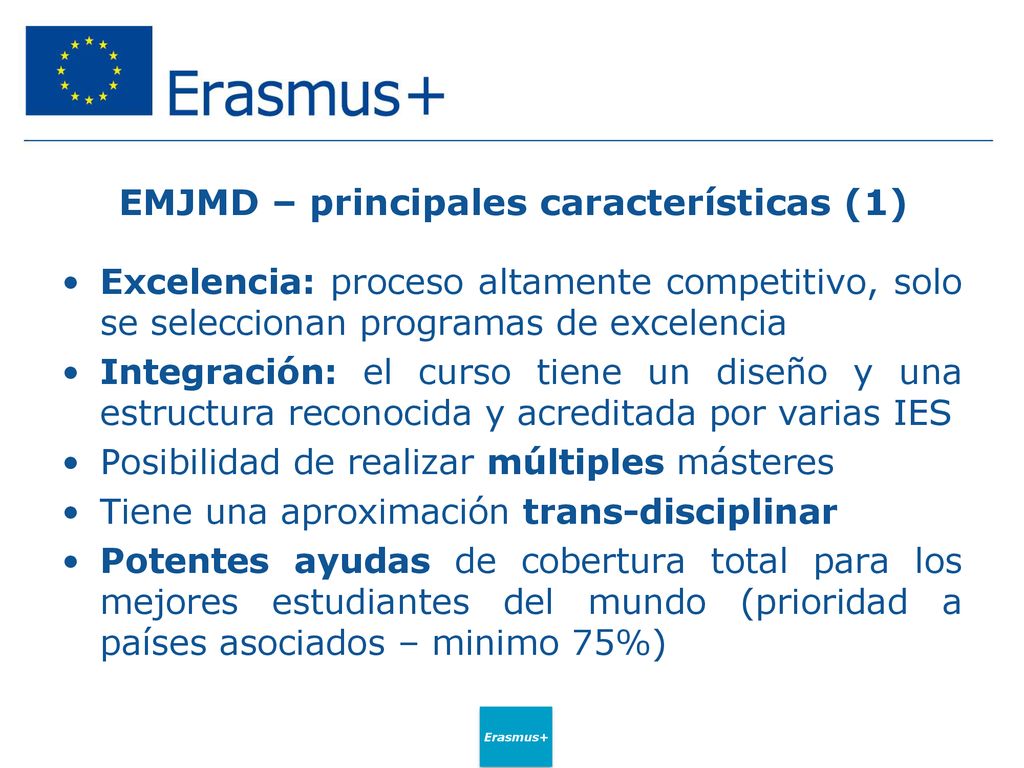 Erasmus+

EMJMD – principales características (1)

• Excelencia: proceso altamente competitivo, solo se seleccionan programas de excelencia
• Integración: el curso tiene un diseño y una estructura reconocida y acreditada por varias IES
• Posibilidad de realizar múltiples másteres
• Tiene una aproximación trans-disciplinar
• Potentes ayudas de cobertura total para los mejores estudiantes del mundo (prioridad a países asociados – minimo 75%)

Erasmus+